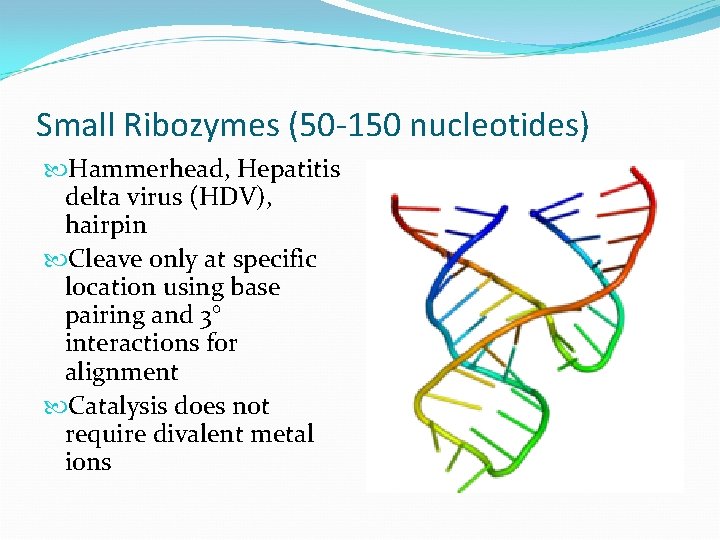 Small Ribozymes (50-150 nucleotides)

Hammerhead, Hepatitis delta virus (HDV), hairpin

Cleave only at specific location using base pairing and 3° interactions for alignment

Catalysis does not require divalent metal ions